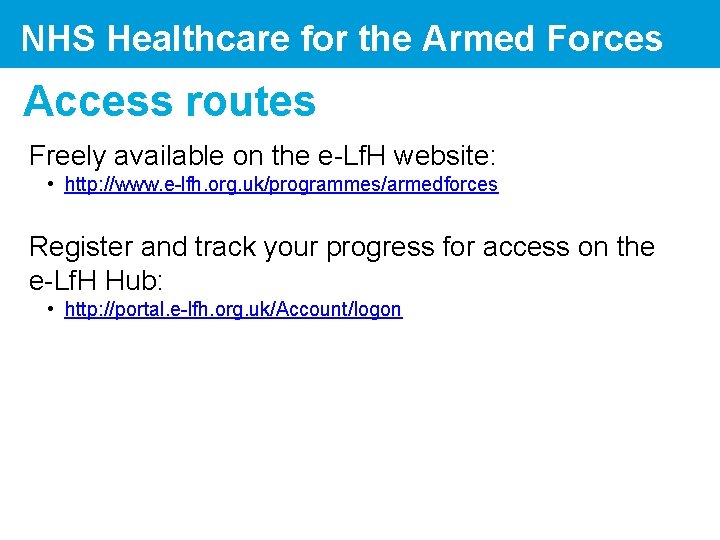 NHS Healthcare for the Armed Forces

Access routes

Freely available on the e-LfH website:

• http://www.e-lfh.org.uk/programmes/armedforces

Register and track your progress for access on the e-LfH Hub:

• http://portal.e-lfh.org.uk/Account/logon